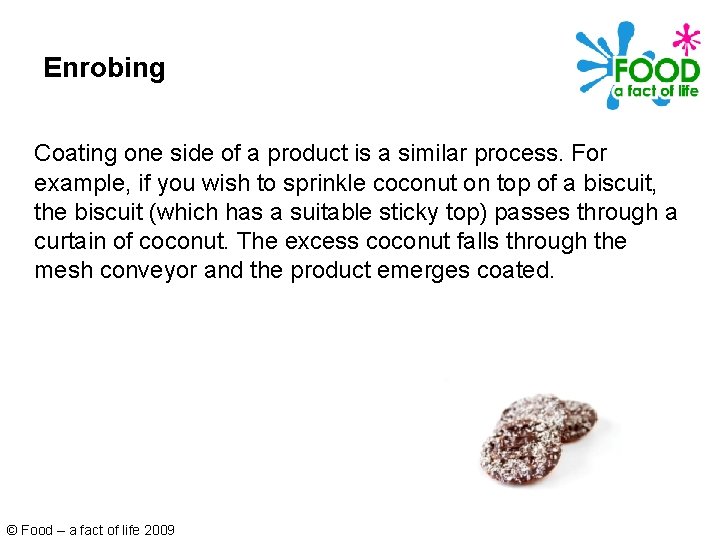 Enrobing

FOOD
a fact of life

Coating one side of a product is a similar process. For example, if you wish to sprinkle coconut on top of a biscuit, the biscuit (which has a suitable sticky top) passes through a curtain of coconut. The excess coconut falls through the mesh conveyor and the product emerges coated.

© Food – a fact of life 2009